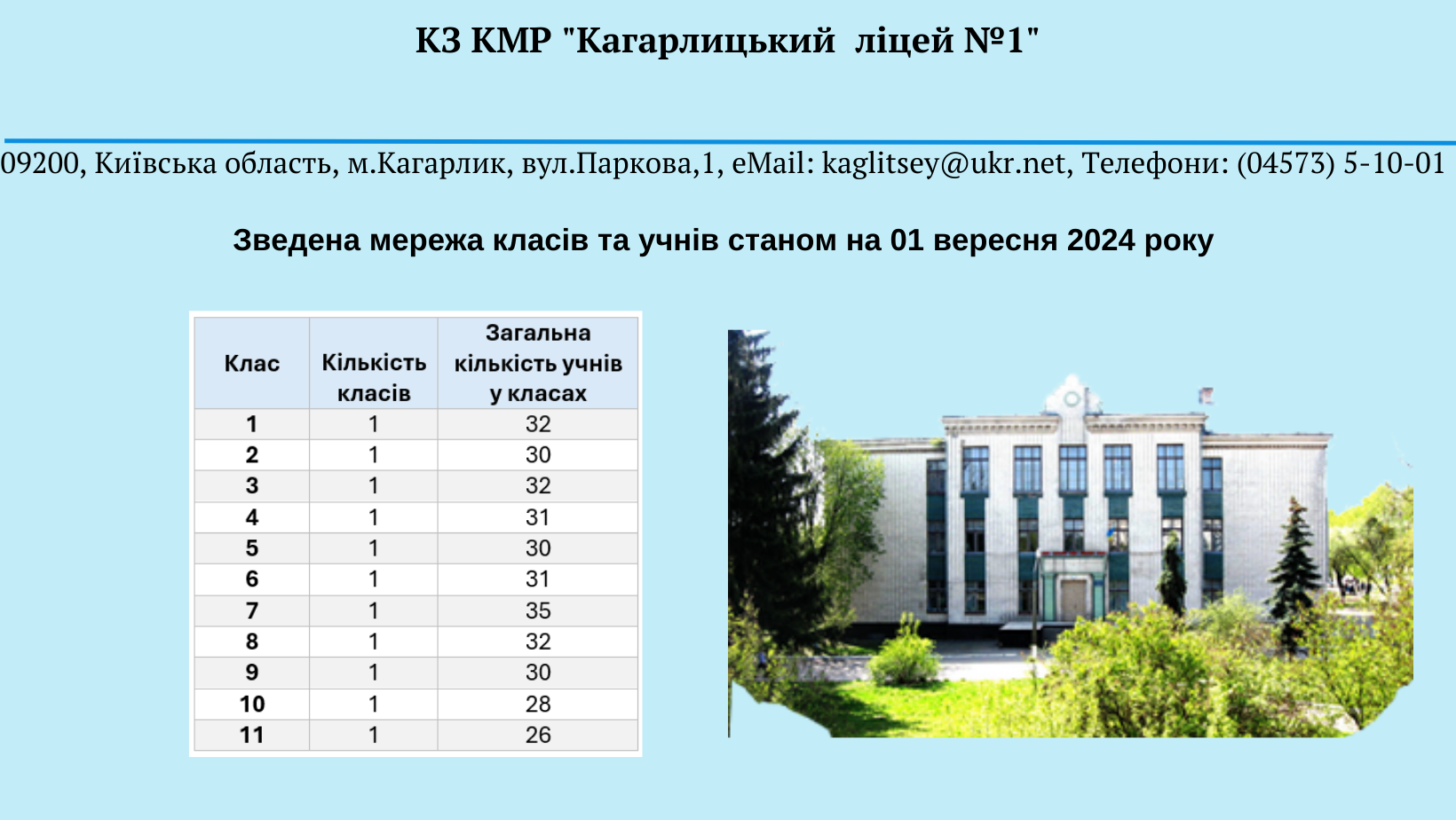 КЗ КМР "Кагарлицький ліцей №1"

09200, Київська область, м.Кагарлик, вул.Паркова,1, eMail: kaglitsey@ukr.net, Телефони: (04573) 5-10-01

Зведена мережа класів та учнів станом на 01 вересня 2024 року

| Клас | Кількість класів | Загальна кількість учнів у класах |
|---|---|---|
| 1 | 1 | 32 |
| 2 | 1 | 30 |
| 3 | 1 | 32 |
| 4 | 1 | 31 |
| 5 | 1 | 30 |
| 6 | 1 | 31 |
| 7 | 1 | 35 |
| 8 | 1 | 32 |
| 9 | 1 | 30 |
| 10 | 1 | 28 |
| 11 | 1 | 26 |